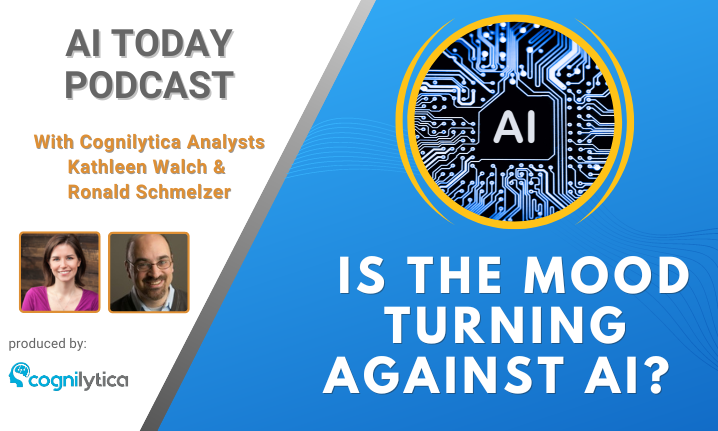 AI TODAY PODCAST

With Cognilytica Analysts Kathleen Walch & Ronald Schmelzer

produced by:

cognilytica

AI

IS THE MOOD TURNING AGAINST AI?